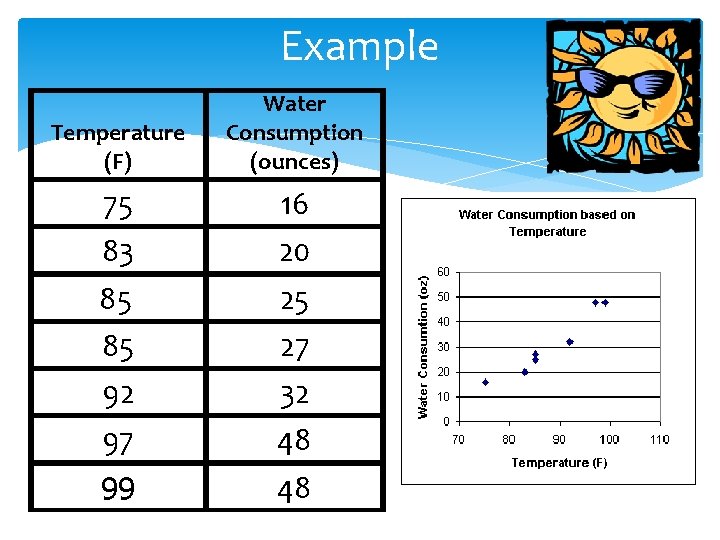 Example

| Temperature (F) | Water Consumption (ounces) |
|---|---|
| 75 | 16 |
| 83 | 20 |
| 85 | 25 |
| 85 | 27 |
| 92 | 32 |
| 97 | 48 |
| 99 | 48 |

Water Consumption based on Temperature

Water Consumption (oz)

60
50
40
30
20
10
0

70 80 90 100 110

Temperature (F)